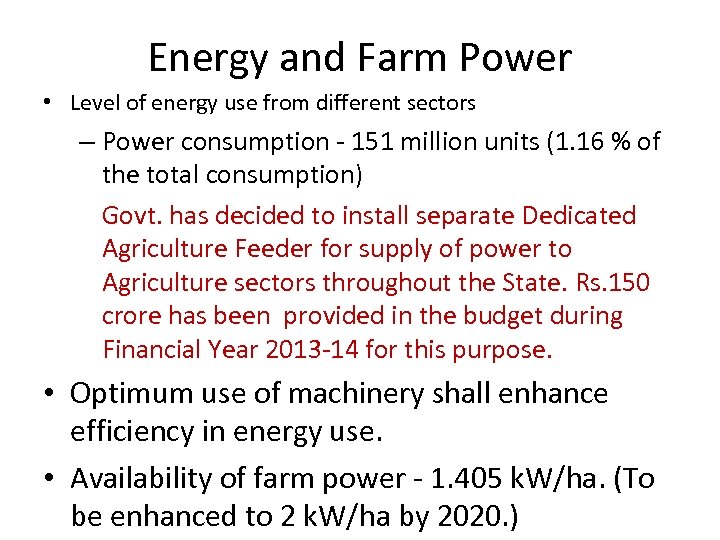 Energy and Farm Power

• Level of energy use from different sectors

– Power consumption - 151 million units (1.16 % of the total consumption)

Govt. has decided to install separate Dedicated Agriculture Feeder for supply of power to Agriculture sectors throughout the State. Rs.150 crore has been provided in the budget during Financial Year 2013-14 for this purpose.

• Optimum use of machinery shall enhance efficiency in energy use.

• Availability of farm power - 1.405 kW/ha. (To be enhanced to 2 kW/ha by 2020.)